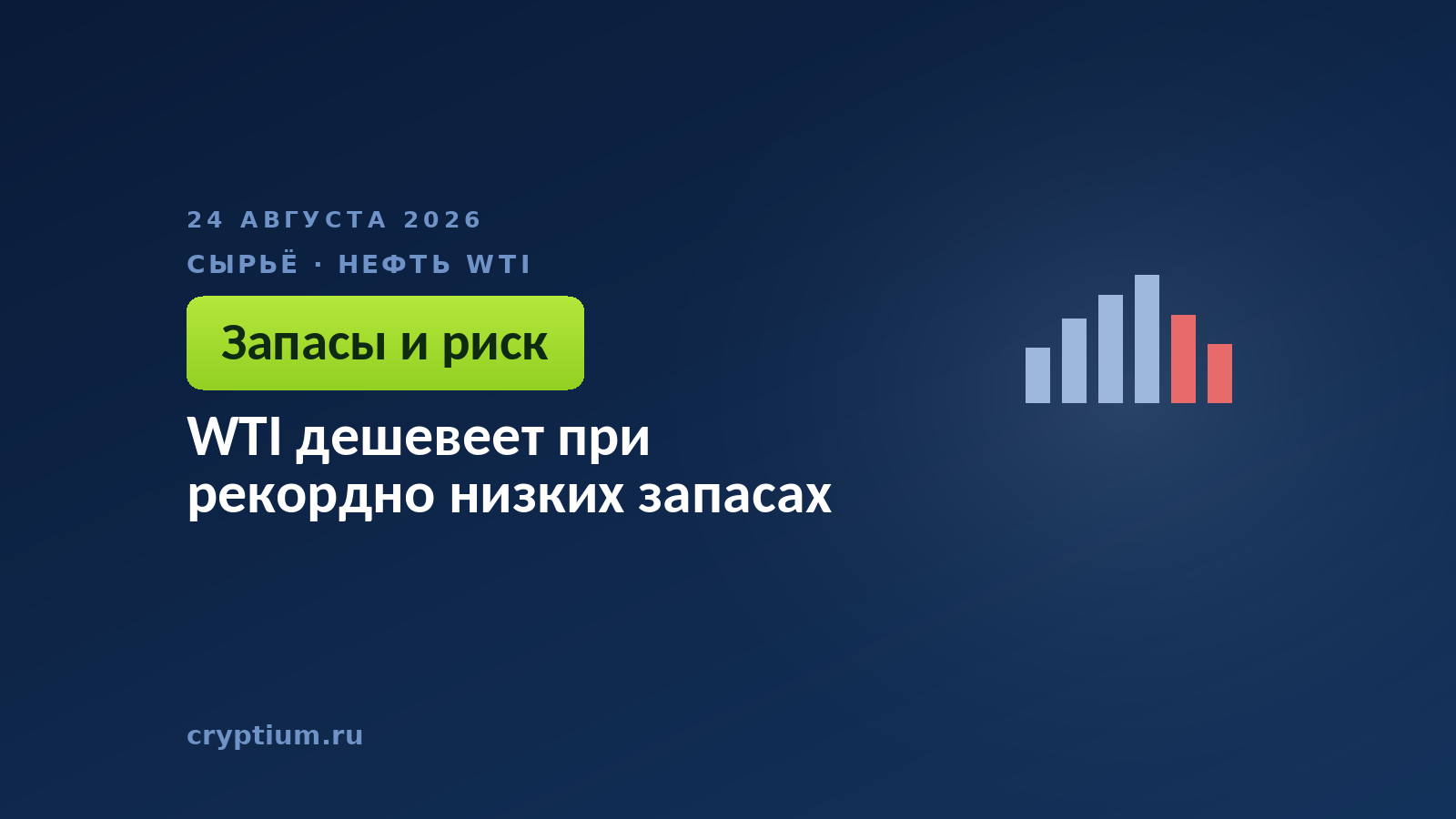 24 АВГУСТА 2026

СЫРЬЁ · НЕФТЬ WTI

Запасы и риск

WTI дешевеет при рекордно низких запасах

cryptium.ru